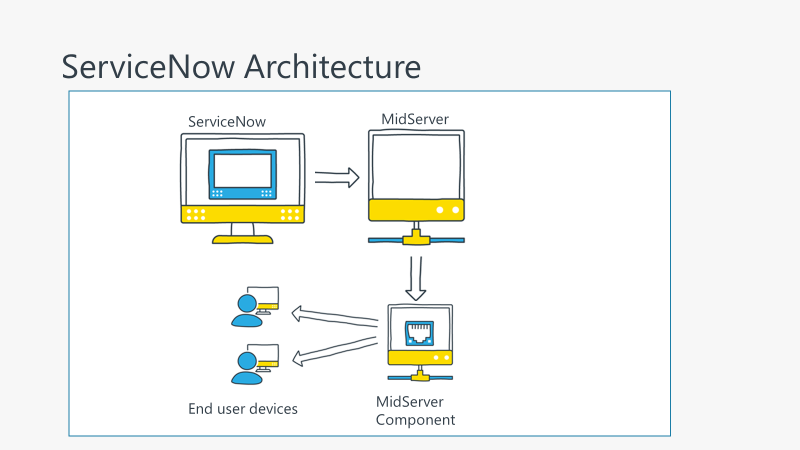 ServiceNow Architecture

ServiceNow

MidServer

End user devices

MidServer Component